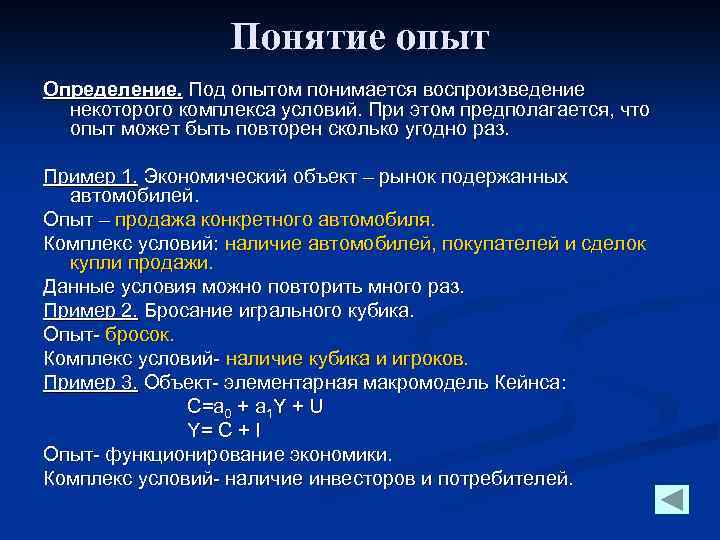 Понятие опыт

Определение. Под опытом понимается воспроизведение некоторого комплекса условий. При этом предполагается, что опыт может быть повторен сколько угодно раз.

Пример 1. Экономический объект – рынок подержанных автомобилей.

Опыт – продажа конкретного автомобиля.

Комплекс условий: наличие автомобилей, покупателей и сделок купли продажи.

Данные условия можно повторить много раз.

Пример 2. Бросание игрального кубика.

Опыт- бросок.

Комплекс условий- наличие кубика и игроков.

Пример 3. Объект- элементарная макромодель Кейнса:

$C=a_0 + a_1Y + U$

$Y= C + I$

Опыт- функционирование экономики.

Комплекс условий- наличие инвесторов и потребителей.